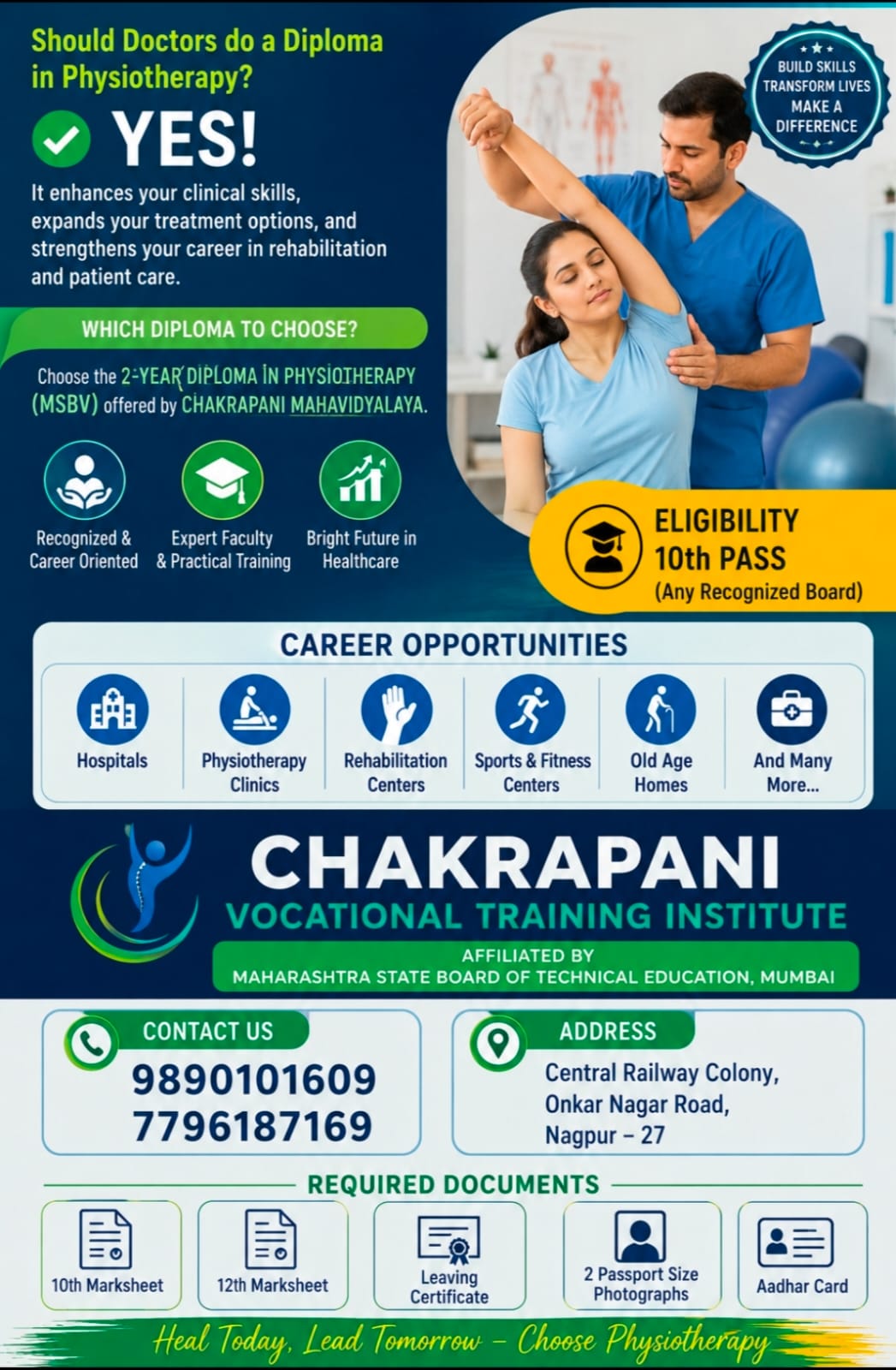 Should Doctors do a Diploma in Physiotherapy?

YES!

It enhances your clinical skills, expands your treatment options, and strengthens your career in rehabilitation and patient care.

BUILD SKILLS
TRANSFORM LIVES
MAKE A DIFFERENCE

WHICH DIPLOMA TO CHOOSE?

Choose the 2-YEAR DIPLOMA IN PHYSIOTHERAPY (MSBV) offered by CHAKRAPANI MAHAVIDYALAYA.

Recognized & Career Oriented

Expert Faculty & Practical Training

Bright Future in Healthcare

ELIGIBILITY
10th PASS
(Any Recognized Board)

CAREER OPPORTUNITIES

Hospitals

Physiotherapy Clinics

Rehabilitation Centers

Sports & Fitness Centers

Old Age Homes

And Many More...

CHAKRAPANI
VOCATIONAL TRAINING INSTITUTE
AFFILIATED BY
MAHARASHTRA STATE BOARD OF TECHNICAL EDUCATION, MUMBAI

CONTACT US
9890101609
7796187169

ADDRESS
Central Railway Colony,
Onkar Nagar Road,
Nagpur – 27

REQUIRED DOCUMENTS

10th Marksheet

12th Marksheet

Leaving Certificate

2 Passport Size Photographs

Aadhar Card

Heal Today, Lead Tomorrow – Choose Physiotherapy